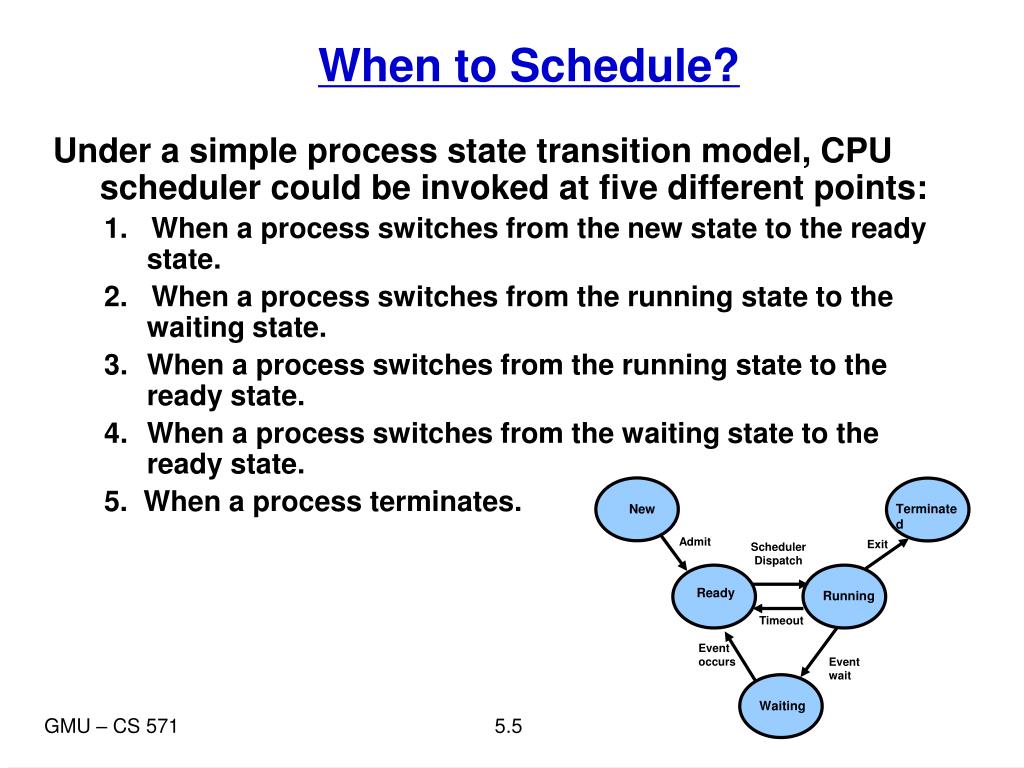 When to Schedule?

Under a simple process state transition model, CPU scheduler could be invoked at five different points:

1. When a process switches from the new state to the ready state.
2. When a process switches from the running state to the waiting state.
3. When a process switches from the running state to the ready state.
4. When a process switches from the waiting state to the ready state.
5. When a process terminates.

New
Terminated
Admit
Scheduler Dispatch
Exit
Ready
Running
Timeout
Event occurs
Event wait
Waiting

GMU – CS 571
5.5